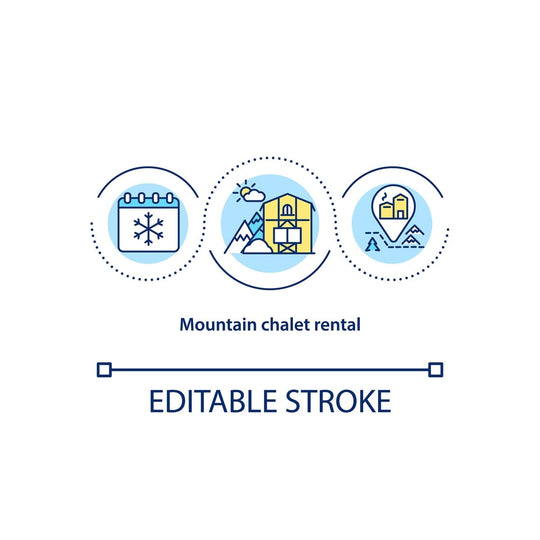 Mountain chalet rental

EDITABLE STROKE